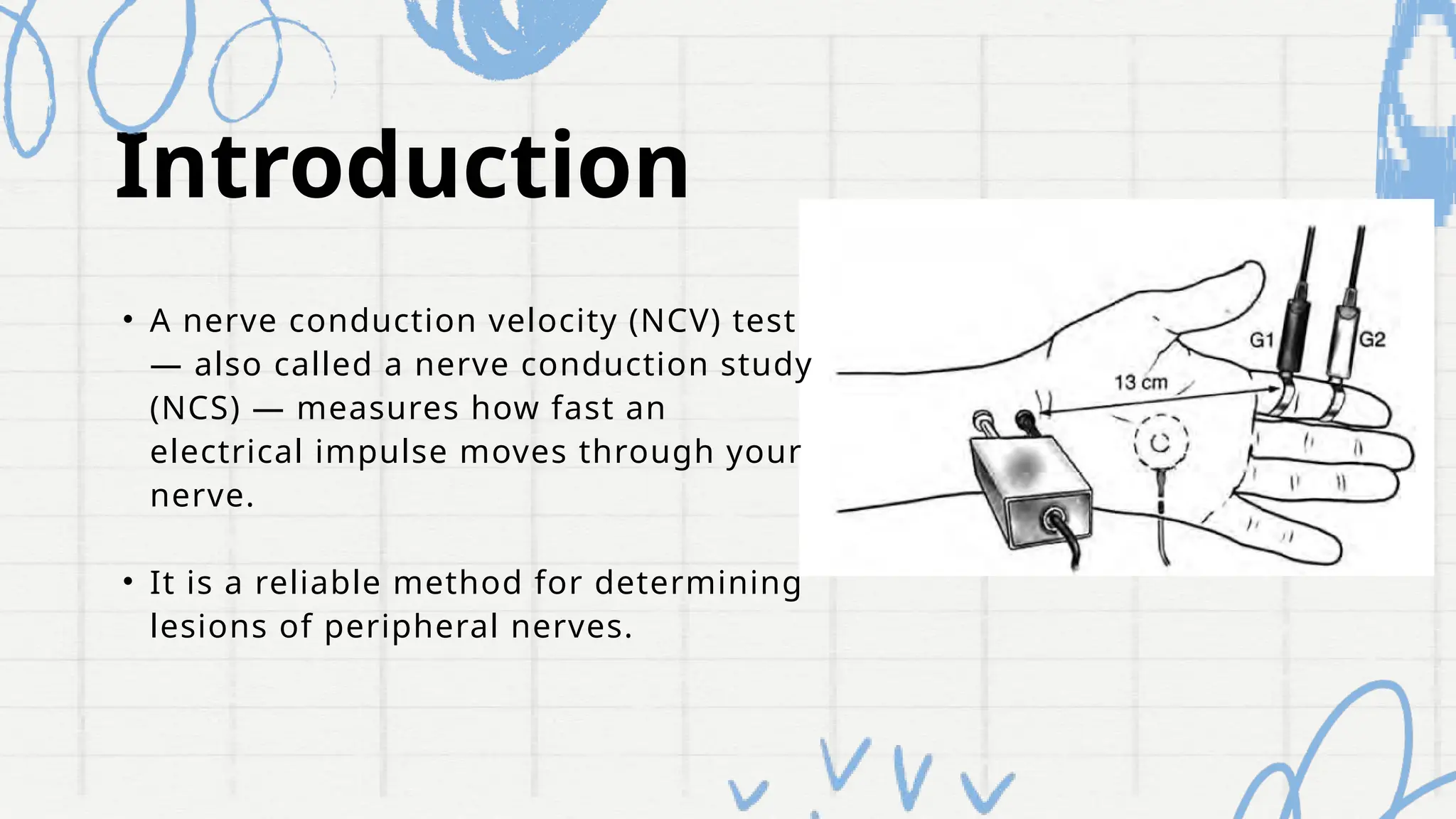 Introduction

• A nerve conduction velocity (NCV) test — also called a nerve conduction study (NCS) — measures how fast an electrical impulse moves through your nerve.

• It is a reliable method for determining lesions of peripheral nerves.

G1
G2
13 cm